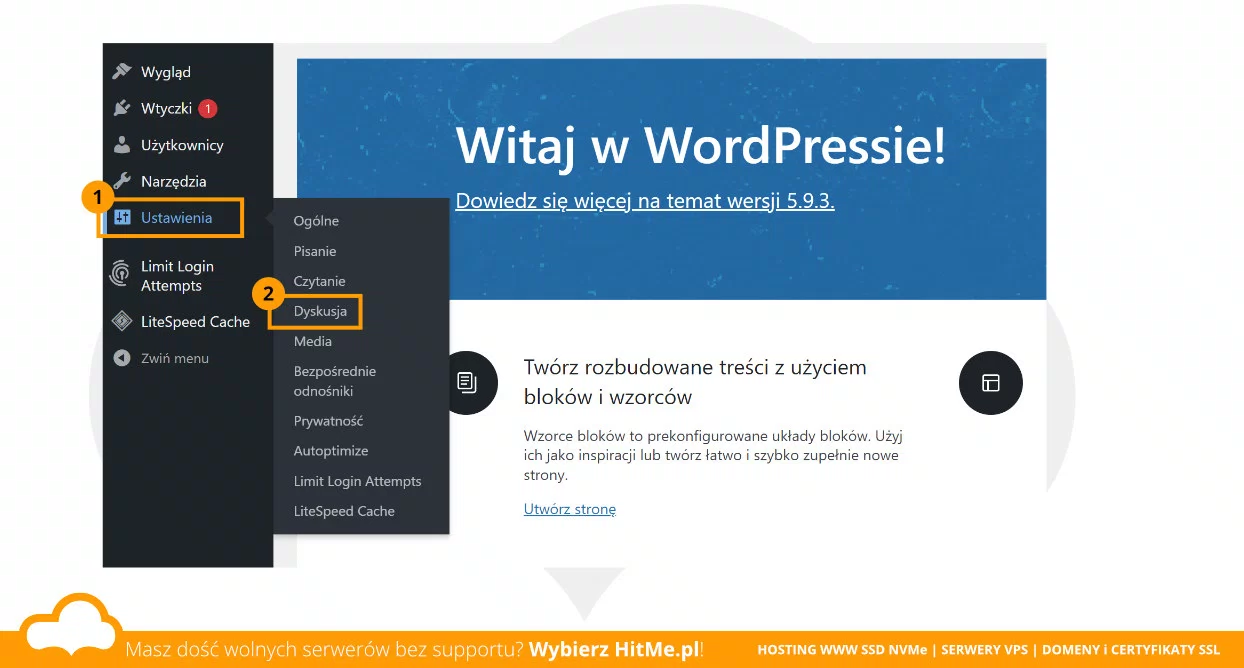 Wygląd
Wtyczki 1
Użytkownicy
Narzędzia
1
Ustawienia
Limit Login Attempts
LiteSpeed Cache
Zwiń menu

Ogólne
Pisanie
Czytanie
2
Dyskusja
Media
Bezpośrednie odnośniki
Prywatność
Autoptimize
Limit Login Attempts
LiteSpeed Cache

Witaj w WordPressie!

Dowiedz się więcej na temat wersji 5.9.3.

Twórz rozbudowane treści z użyciem bloków i wzorców

Wzorce bloków to prekonfigurowane układy bloków. Użyj ich jako inspiracji lub twórz łatwo i szybko zupełnie nowe strony.

Utwórz stronę

Masz dość wolnych serwerów bez supportu? Wybierz HitMe.pl!

HOSTING WWW SSD NVMe | SERWERY VPS | DOMENY i CERTYFIKATY SSL